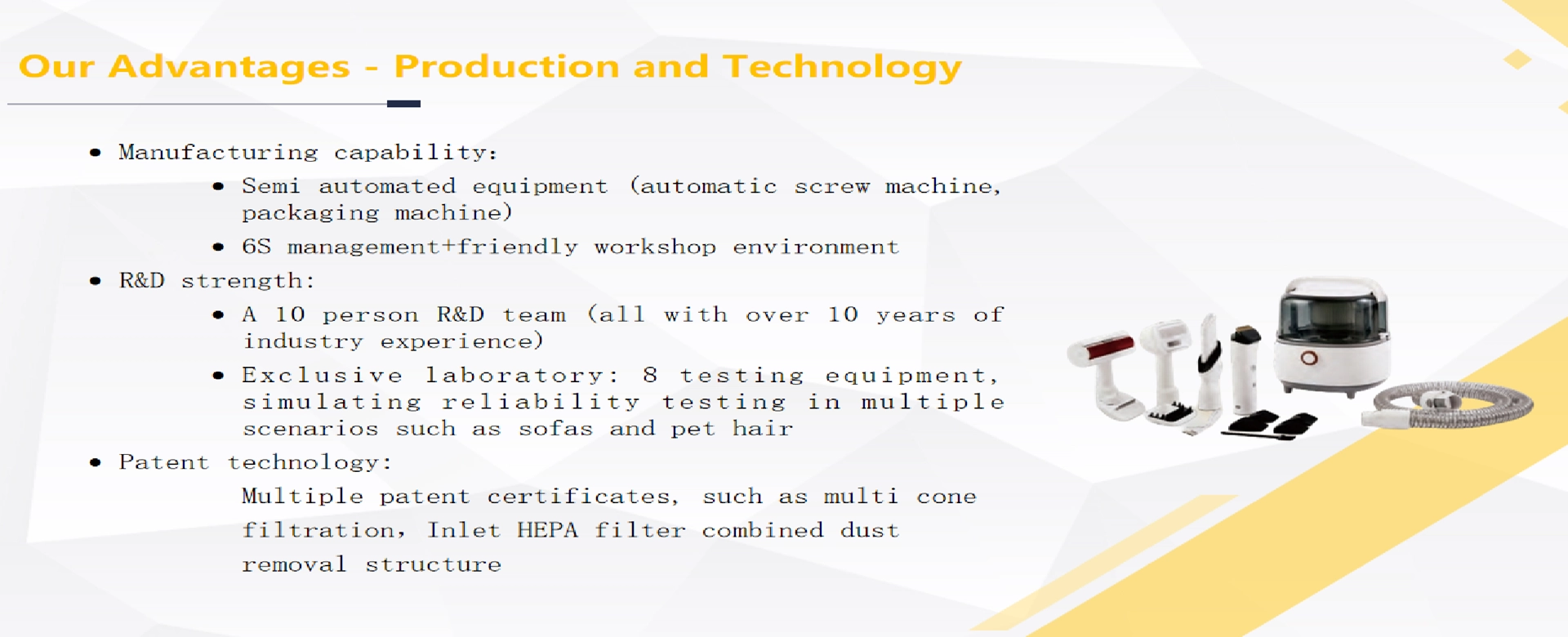 Our Advantages - Production and Technology

• Manufacturing capability:
  • Semi automated equipment (automatic screw machine, packaging machine)
  • 6S management+friendly workshop environment
• R&D strength:
  • A 10 person R&D team (all with over 10 years of industry experience)
  • Exclusive laboratory: 8 testing equipment, simulating reliability testing in multiple scenarios such as sofas and pet hair
• Patent technology:
  Multiple patent certificates, such as multi cone filtration, Inlet HEPA filter combined dust removal structure